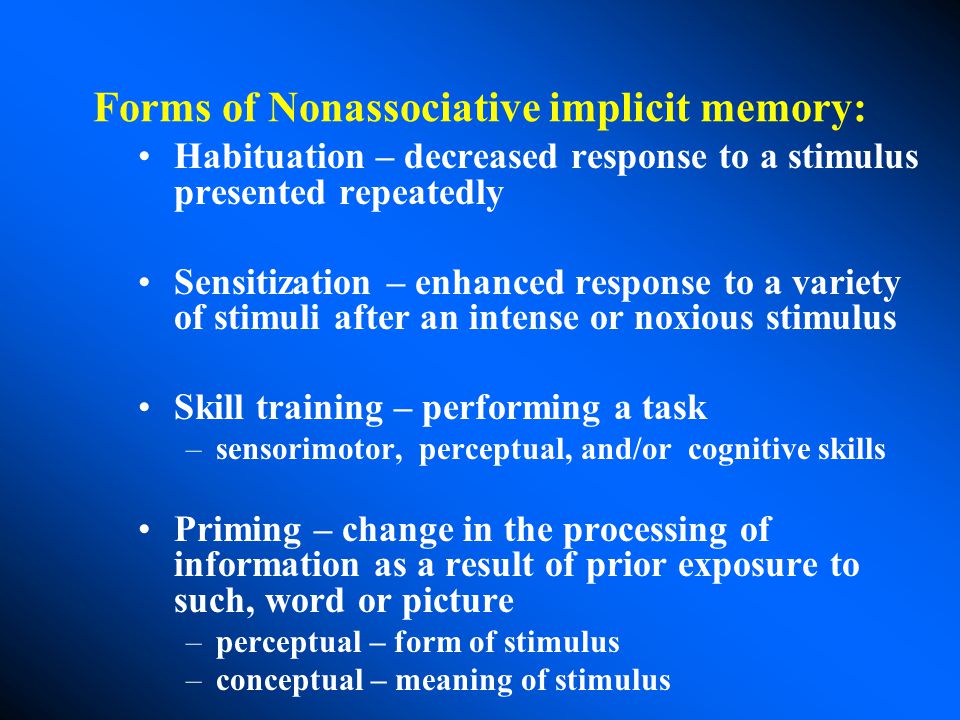 Forms of Nonassociative implicit memory:

• Habituation – decreased response to a stimulus presented repeatedly

• Sensitization – enhanced response to a variety of stimuli after an intense or noxious stimulus

• Skill training – performing a task
– sensorimotor, perceptual, and/or cognitive skills

• Priming – change in the processing of information as a result of prior exposure to such, word or picture
– perceptual – form of stimulus
– conceptual – meaning of stimulus